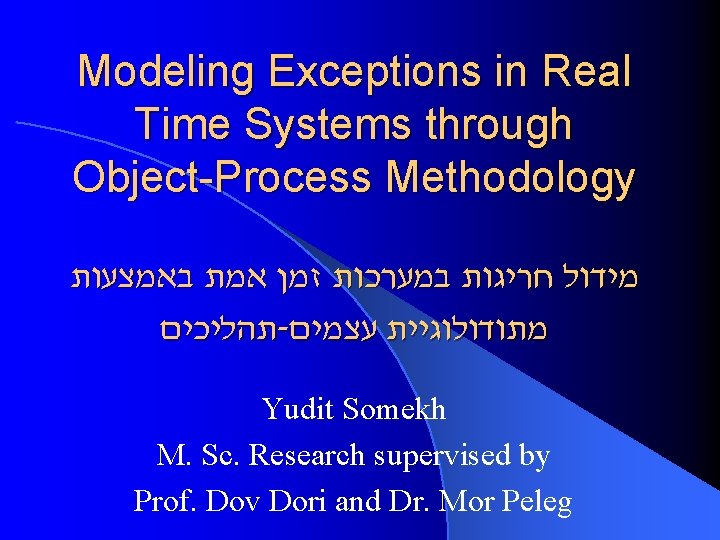 Modeling Exceptions in Real Time Systems through Object-Process Methodology

מידול חריגות במערכות זמן אמת באמצעות מתודולוגיית עצמים-תהליכים

Yudit Somekh
M. Sc. Research supervised by
Prof. Dov Dori and Dr. Mor Peleg